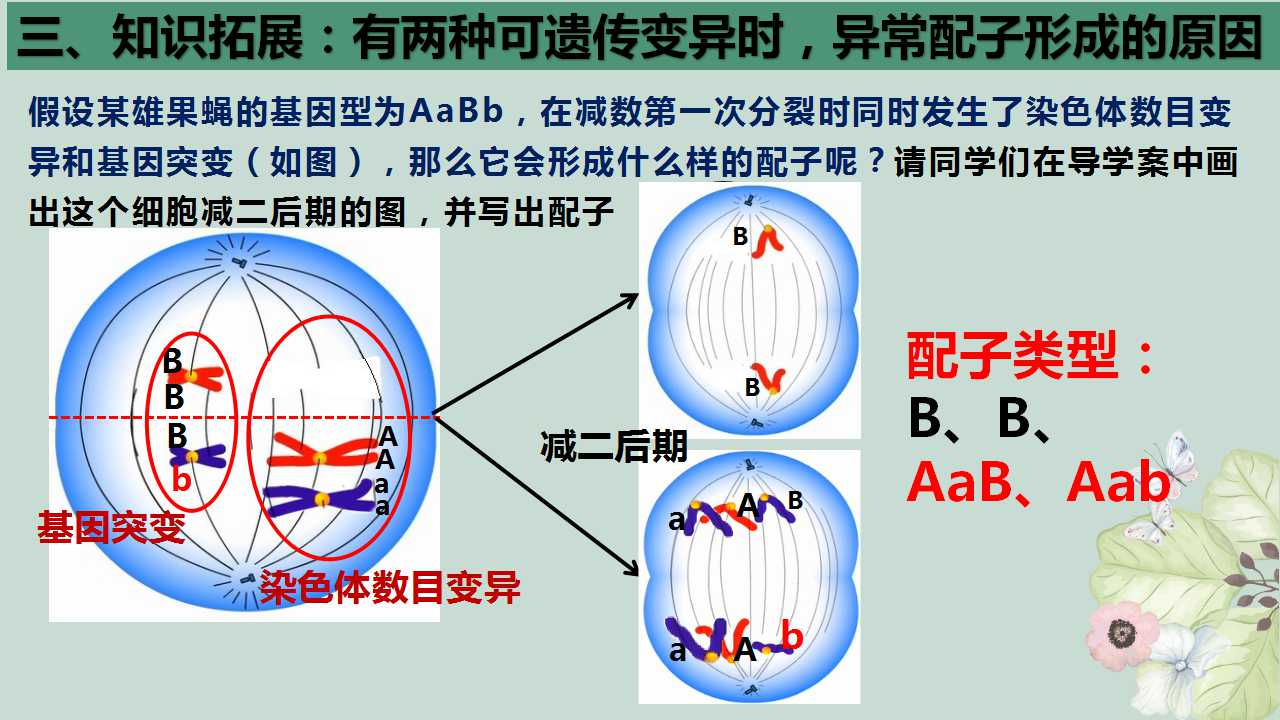 三、知识拓展：有两种可遗传变异时，异常配子形成的原因

假设某雄果蝇的基因型为AaBb，在减数第一次分裂时同时发生了染色体数目变异和基因突变（如图），那么它会形成什么样的配子呢？请同学们在导学案中画出这个细胞减二后期的图，并写出配子

B
B
B
b
A
A
a
a
基因突变
染色体数目变异

减二后期

B
B

a
A
B
a
A
b

配子类型：
B、B、
AaB、Aab